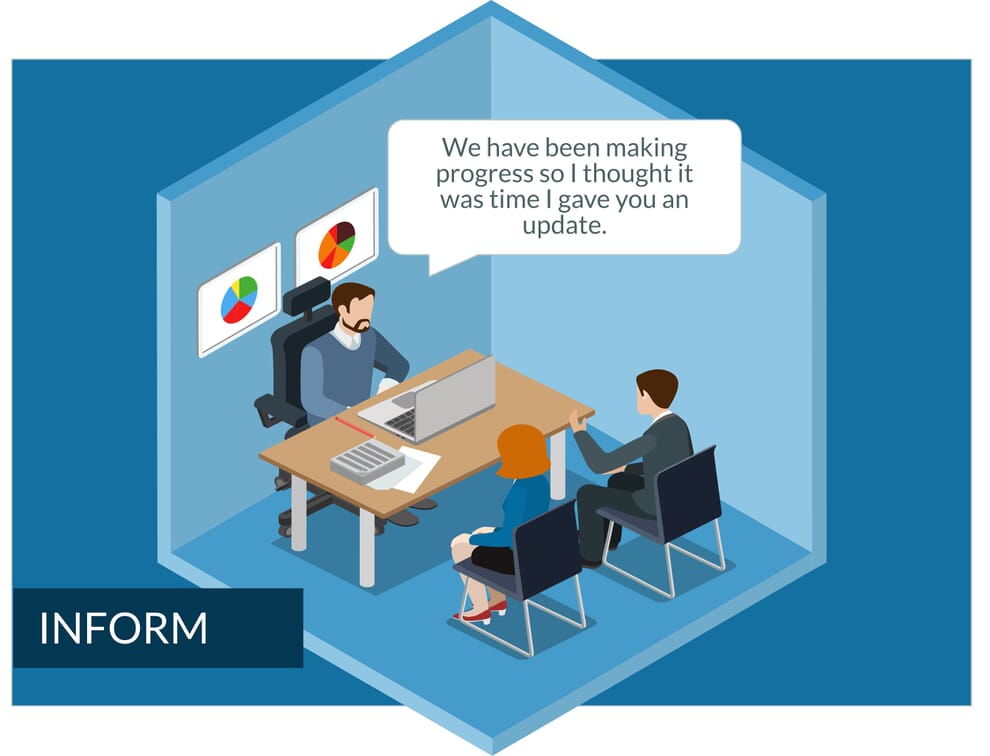 We have been making progress so I thought it was time I gave you an update.

INFORM